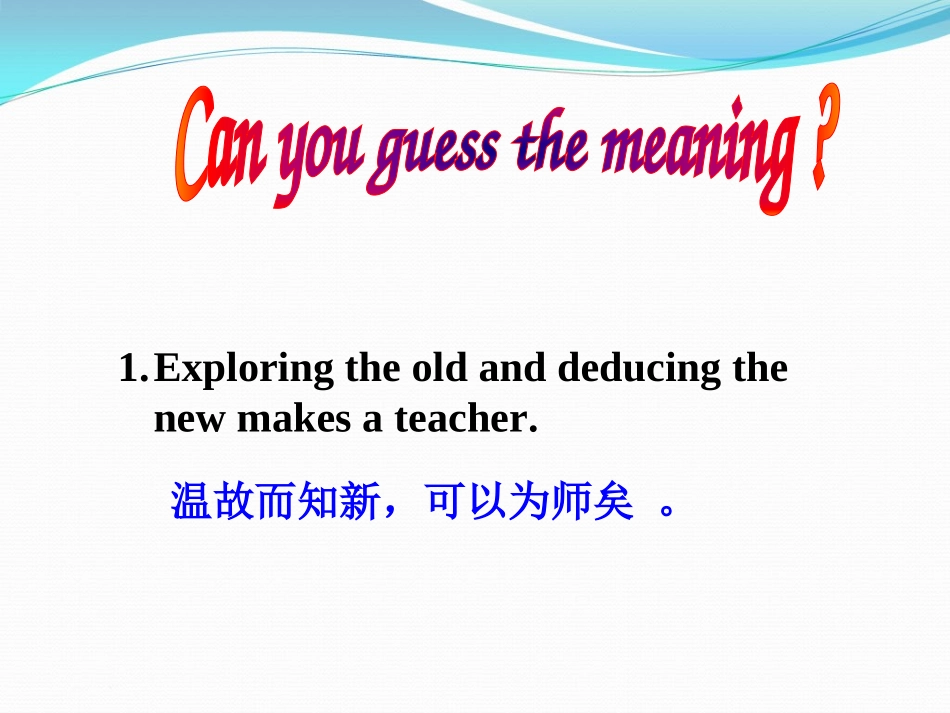 Can you guess the meaning ?

1. Exploring the old and deducing the new makes a teacher.

温故而知新，可以为师矣 。